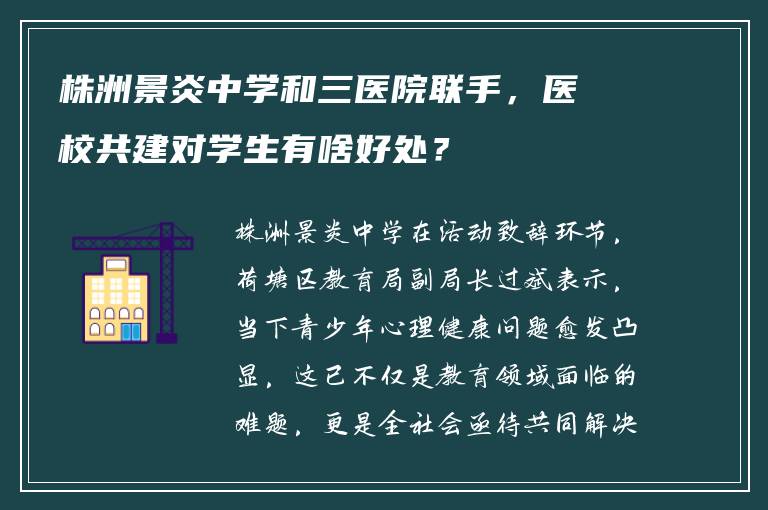 株洲景炎中学和三医院联手，医校共建对学生有啥好处？

株洲景炎中学在活动致辞环节，荷塘区教育局副局长过斌表示，当下青少年心理健康问题愈发凸显，这已不仅是教育领域面临的难题，更是全社会亟待共同解决